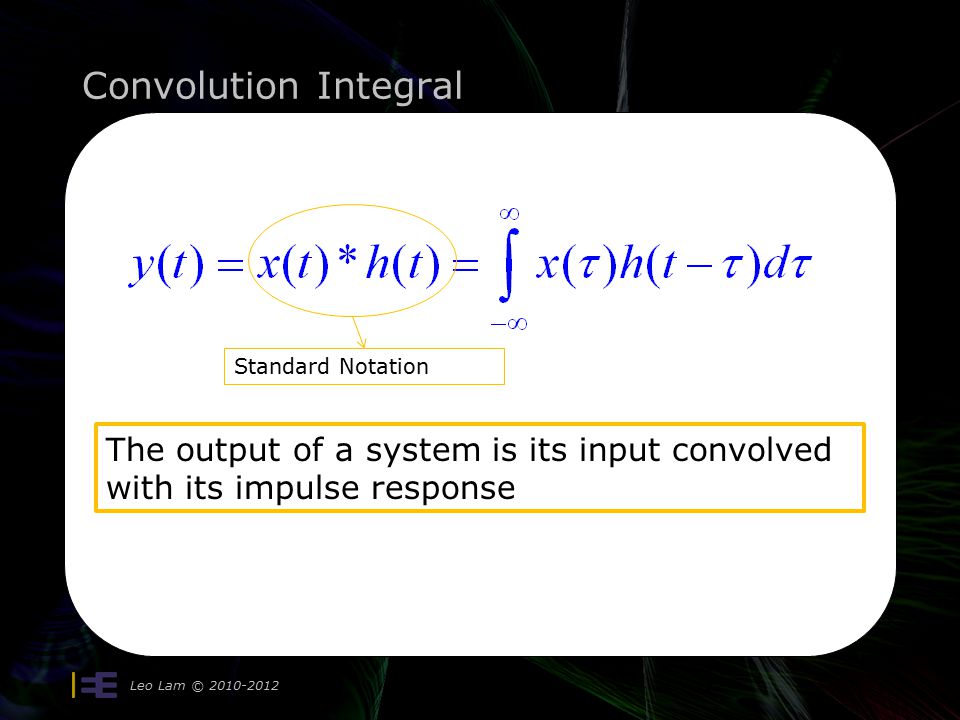 Convolution Integral

$y(t) = x(t) * h(t) = \int_{-\infty}^{\infty} x(\tau)h(t-\tau)d\tau$

Standard Notation

The output of a system is its input convolved with its impulse response

Leo Lam © 2010-2012